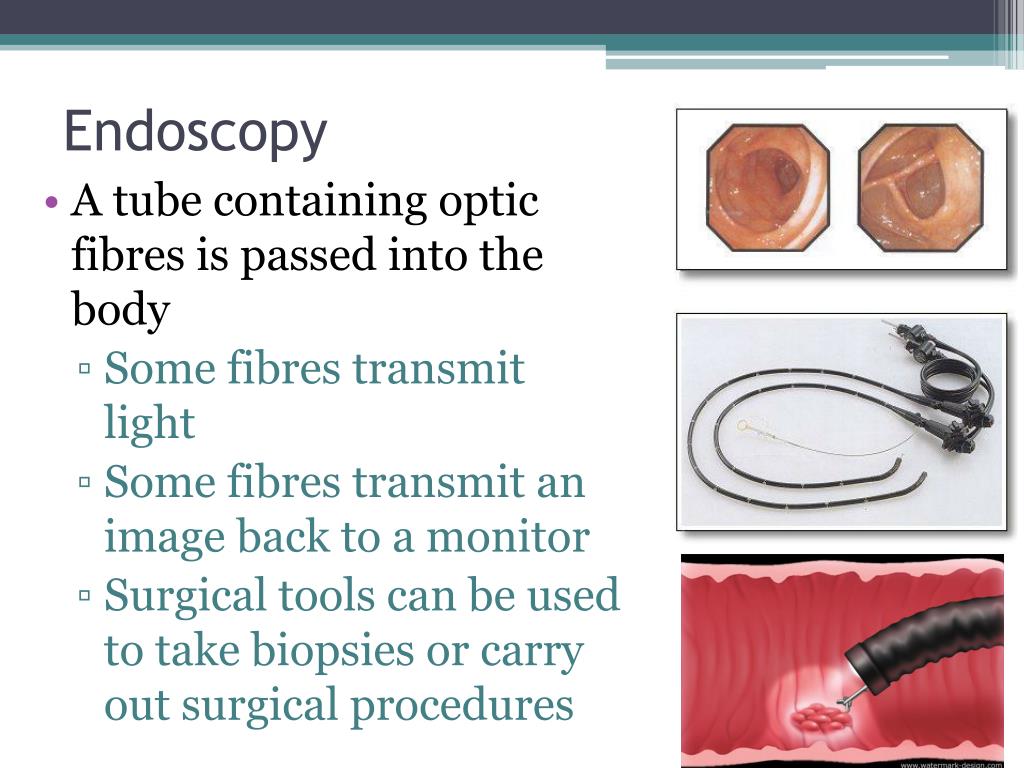 Endoscopy

• A tube containing optic fibres is passed into the body
▫ Some fibres transmit light
▫ Some fibres transmit an image back to a monitor
▫ Surgical tools can be used to take biopsies or carry out surgical procedures

www.watermark-design.com